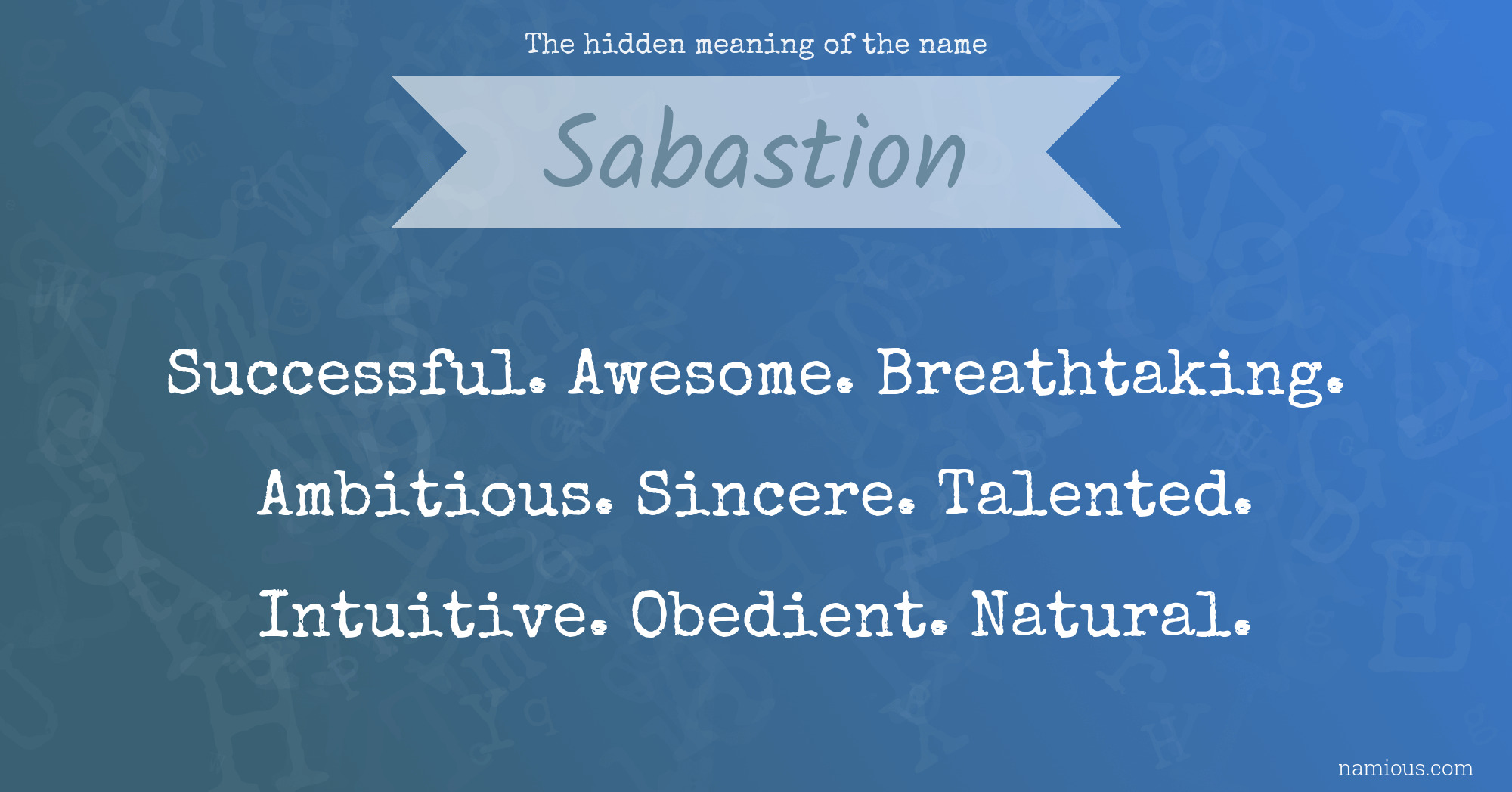 The hidden meaning of the name

Sabastion

Successful. Awesome. Breathtaking. Ambitious. Sincere. Talented. Intuitive. Obedient. Natural.

namious.com